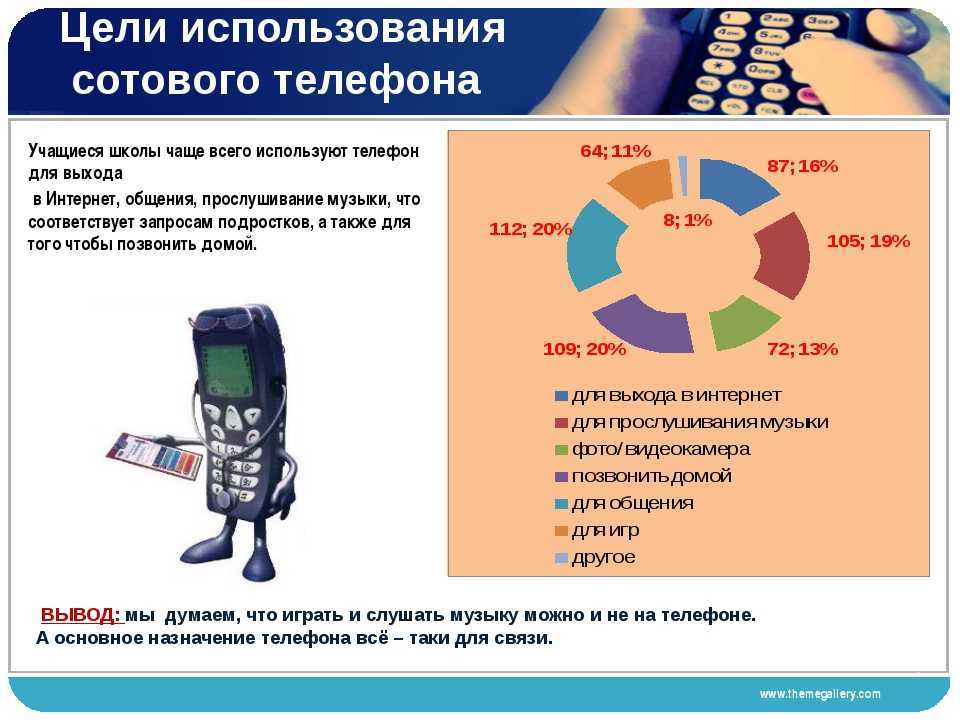 Цели использования сотового телефона

Учащиеся школы чаще всего используют телефон для выхода
в Интернет, общения, прослушивание музыки, что соответствует запросам подростков, а также для того чтобы позвонить домой.

64; 11%
87; 16%
8; 1%
112; 20%
105; 19%
109; 20%
72; 13%

для выхода в интернет
для прослушивания музыки
фото/видеокамера
позвонить домой
для общения
для игр
другое

ВЫВОД: мы думаем, что играть и слушать музыку можно и не на телефоне.
А основное назначение телефона всё – таки для связи.

www.themegallery.com